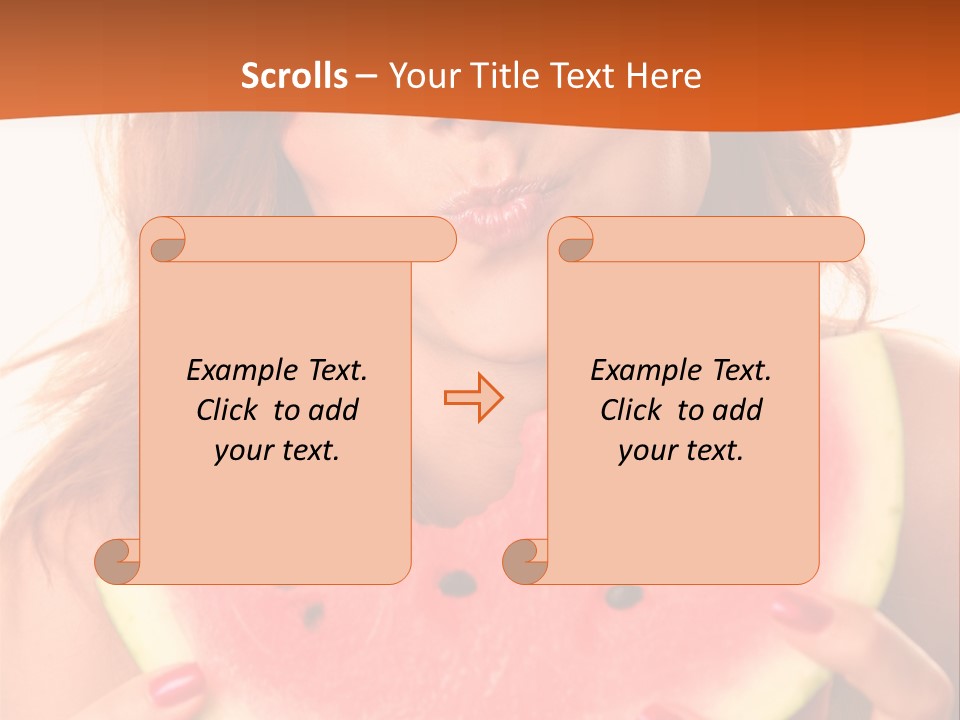 Scrolls – Your Title Text Here

Example Text. Click to add your text.

Example Text. Click to add your text.